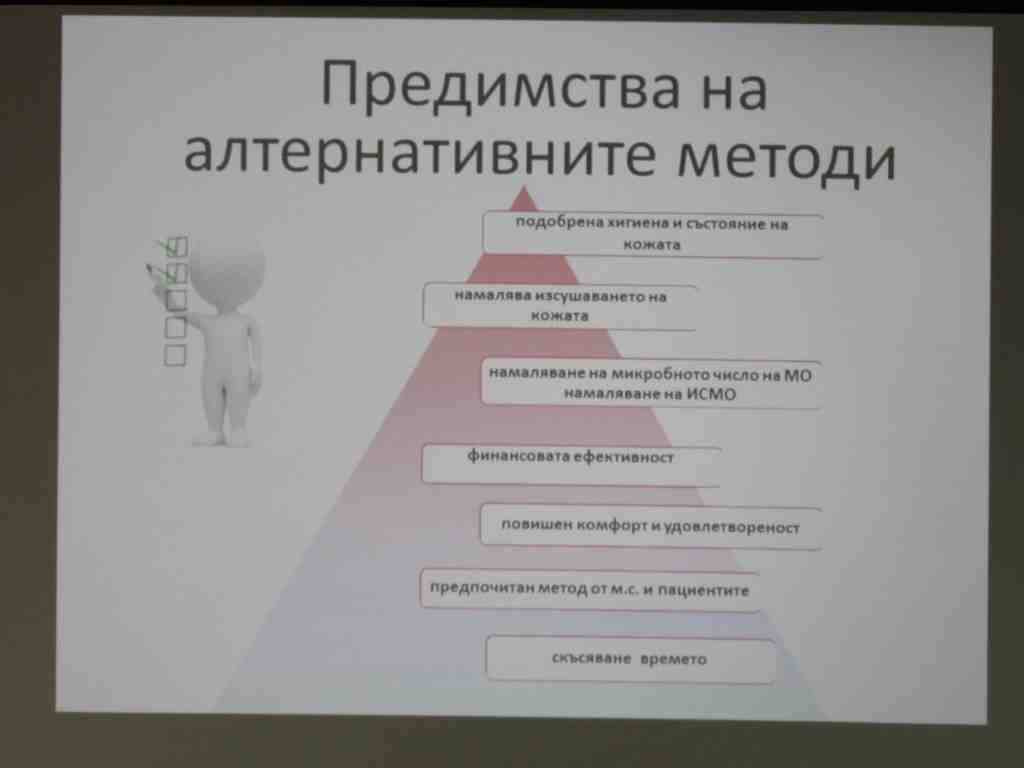 Предимства на алтернативните методи

подобрена хигиена и състояние на кожата

намалява изсушаването на кожата

намаляване на микробното число на МО
намаляване на ИСМО

финансовата ефективност

повишен комфорт и удовлетвореност

предпочитан метод от м.с. и пациентите

скъсяване времето